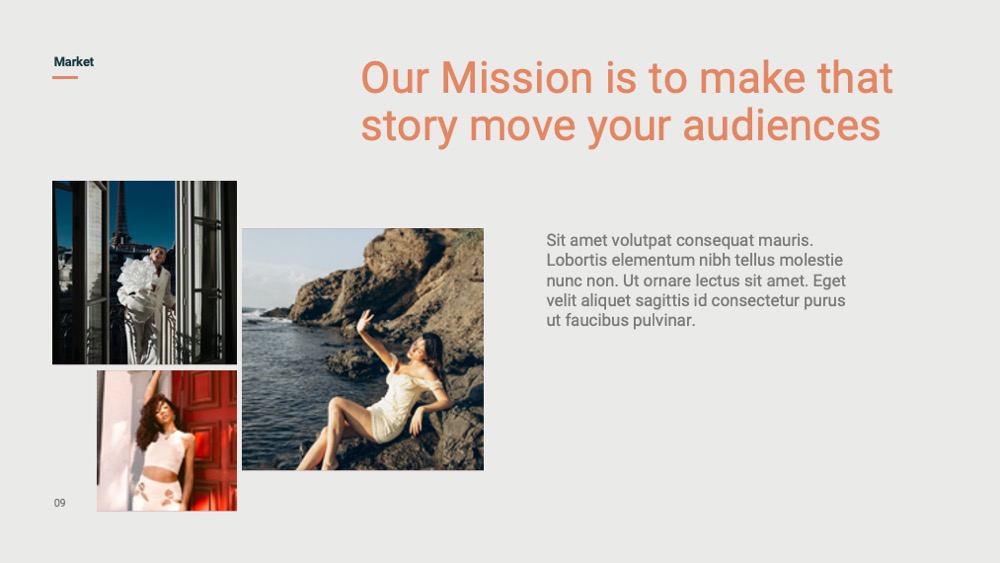 Market

Our Mission is to make that story move your audiences

Sit amet volutpat consequat mauris. Lobortis elementum nibh tellus molestie nunc non. Ut ornare lectus sit amet. Eget velit aliquet sagittis id consectetur purus ut faucibus pulvinar.

09